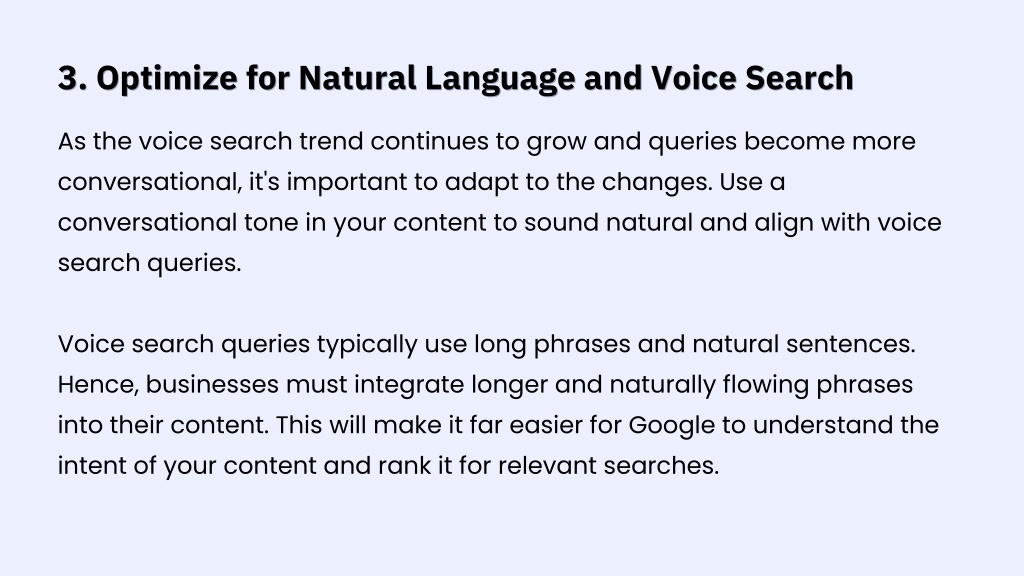 3. Optimize for Natural Language and Voice Search

As the voice search trend continues to grow and queries become more conversational, it's important to adapt to the changes. Use a conversational tone in your content to sound natural and align with voice search queries.

Voice search queries typically use long phrases and natural sentences. Hence, businesses must integrate longer and naturally flowing phrases into their content. This will make it far easier for Google to understand the intent of your content and rank it for relevant searches.